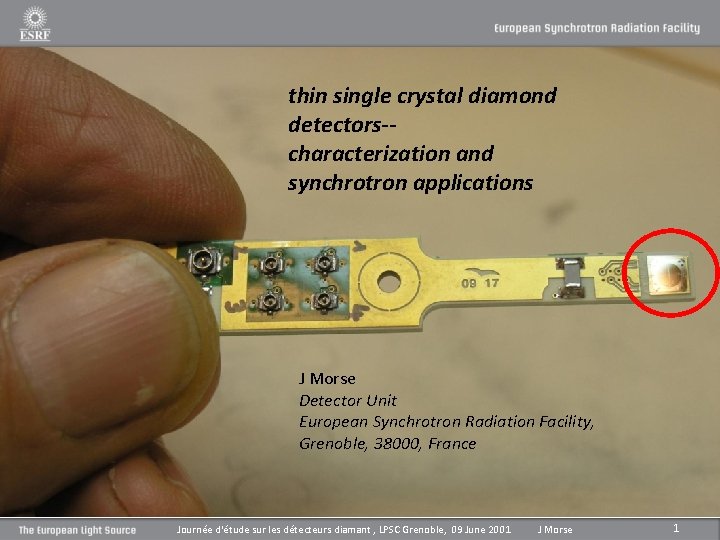 ESRF

European Synchrotron Radiation Facility

thin single crystal diamond detectors-- characterization and synchrotron applications

09 17

J Morse
Detector Unit
European Synchrotron Radiation Facility,
Grenoble, 38000, France

The European Light Source   Journée d'étude sur les détecteurs diamant , LPSC Grenoble, 09 June 2001   J Morse   1